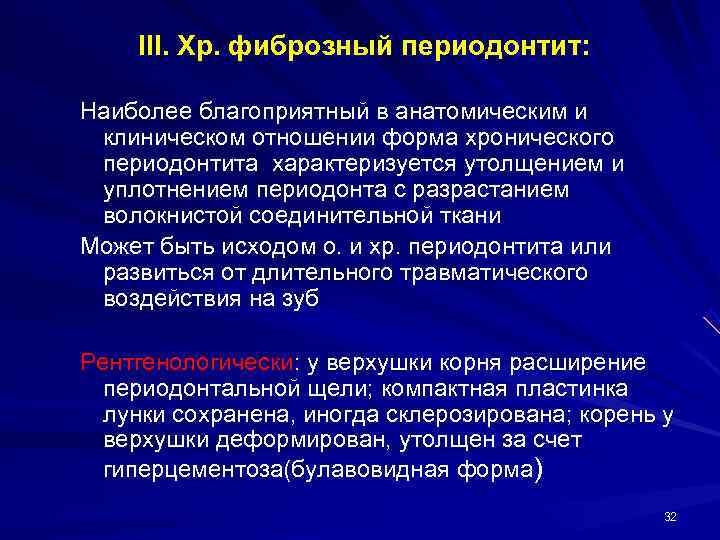 III. Хр. фиброзный периодонтит:

Наиболее благоприятный в анатомическим и клиническом отношении форма хронического периодонтита  характеризуется утолщением и уплотнением периодонта с разрастанием волокнистой соединительной ткани

Может быть исходом о. и хр. периодонтита или развиться от длительного травматического воздействия на зуб

Рентгенологически: у верхушки корня расширение периодонтальной щели; компактная пластинка лунки сохранена, иногда склерозирована; корень у верхушки деформирован, утолщен за счет гиперцементоза(булавовидная форма)

32